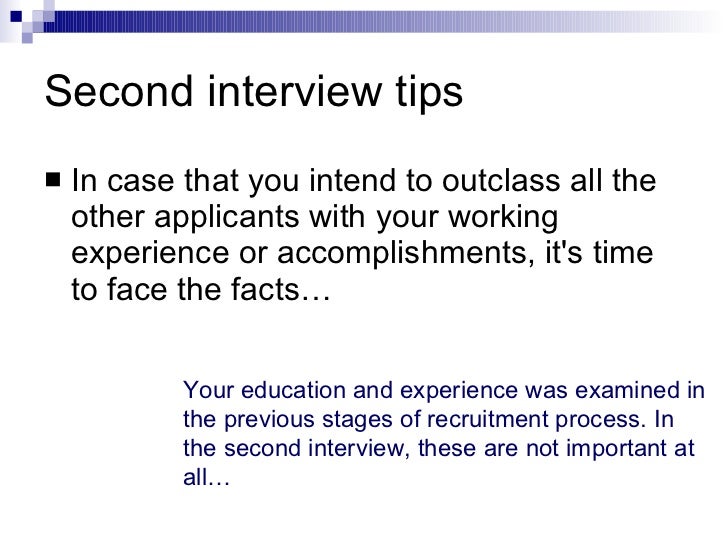 Second interview tips

■ In case that you intend to outclass all the other applicants with your working experience or accomplishments, it's time to face the facts…

Your education and experience was examined in the previous stages of recruitment process. In the second interview, these are not important at all…